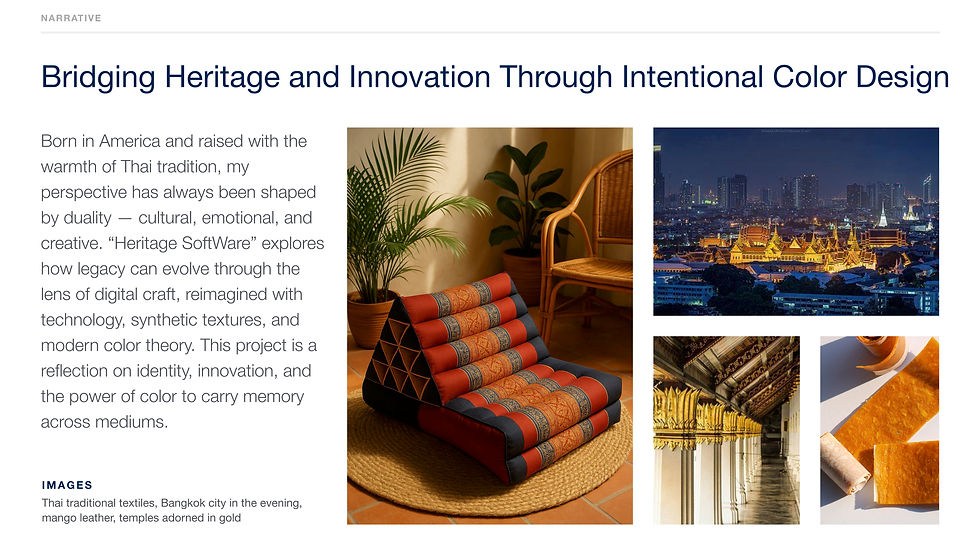 NARRATIVE

Bridging Heritage and Innovation Through Intentional Color Design

Born in America and raised with the warmth of Thai tradition, my perspective has always been shaped by duality — cultural, emotional, and creative. “Heritage SoftWare” explores how legacy can evolve through the lens of digital craft, reimagined with technology, synthetic textures, and modern color theory. This project is a reflection on identity, innovation, and the power of color to carry memory across mediums.

IMAGES
Thai traditional textiles, Bangkok city in the evening, mango leather, temples adorned in gold